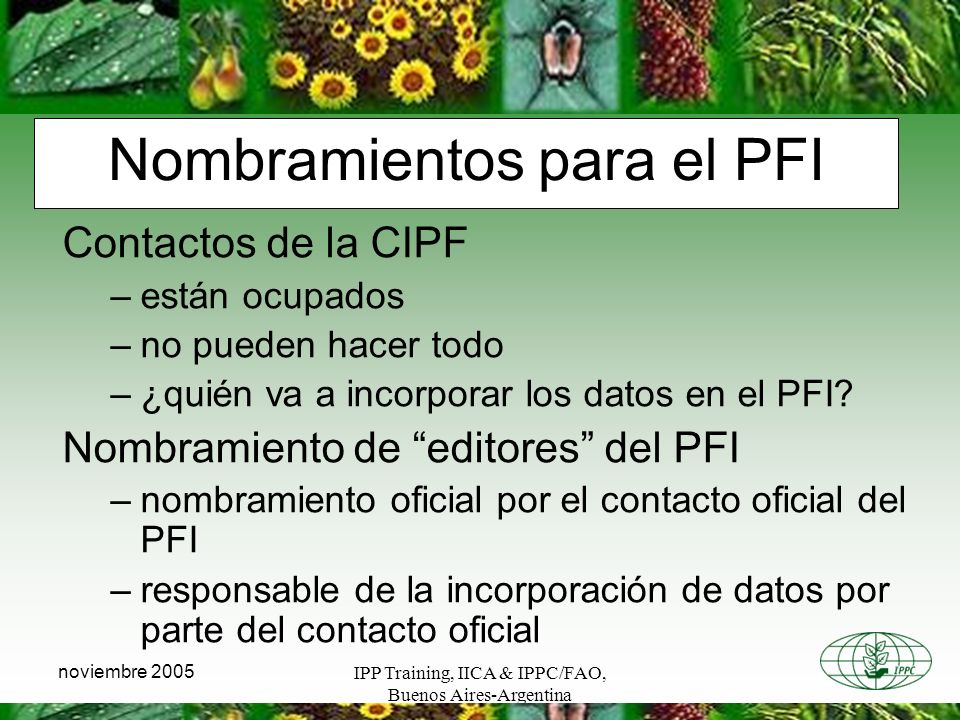 Nombramientos para el PFI

Contactos de la CIPF
– están ocupados
– no pueden hacer todo
– ¿quién va a incorporar los datos en el PFI?

Nombramiento de “editores” del PFI
– nombramiento oficial por el contacto oficial del PFI
– responsable de la incorporación de datos por parte del contacto oficial

noviembre 2005

IPP Training, IICA & IPPC/FAO, Buenos Aires-Argentina

IPPC